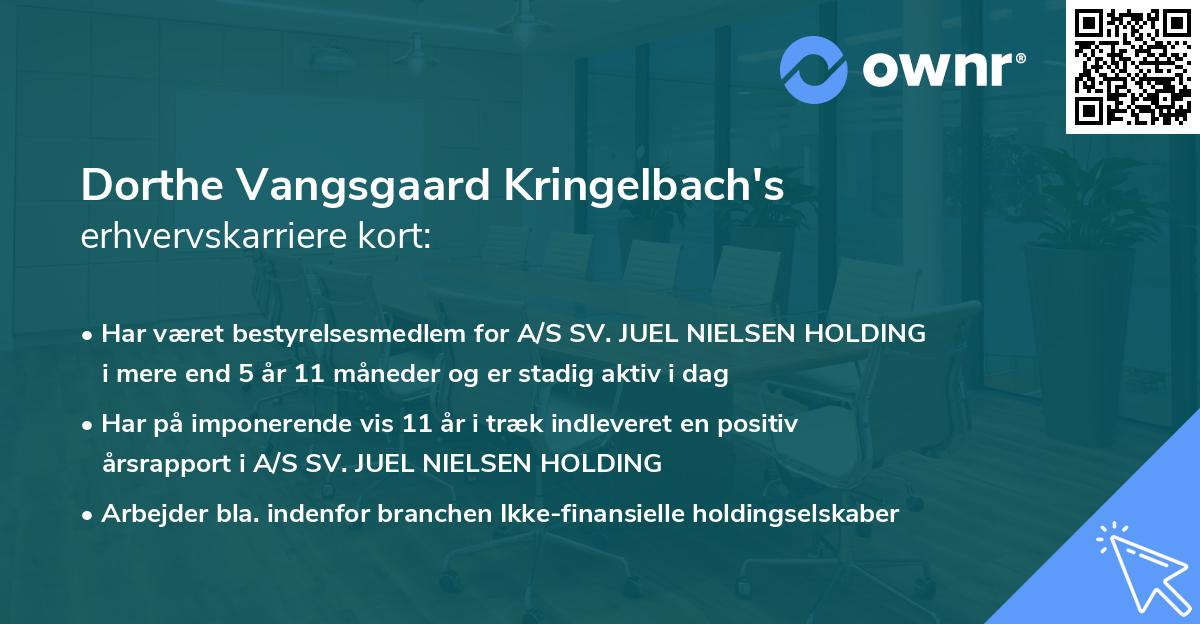 ownr®

Dorthe Vangsgaard Kringelbach's
erhvervskarriere kort:

• Har været bestyrelsesmedlem for A/S SV. JUEL NIELSEN HOLDING i mere end 5 år 11 måneder og er stadig aktiv i dag

• Har på imponerende vis 11 år i træk indleveret en positiv årsrapport i A/S SV. JUEL NIELSEN HOLDING

• Arbejder bla. indenfor branchen Ikke-finansielle holdingselskaber